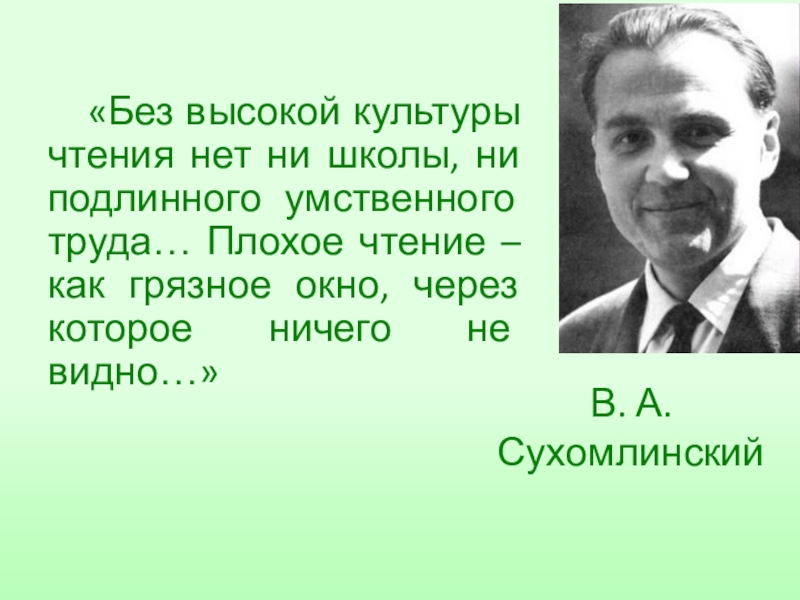 «Без высокой культуры чтения нет ни школы, ни подлинного умственного труда… Плохое чтение – как грязное окно, через которое ничего не видно…»

В. А. Сухомлинский